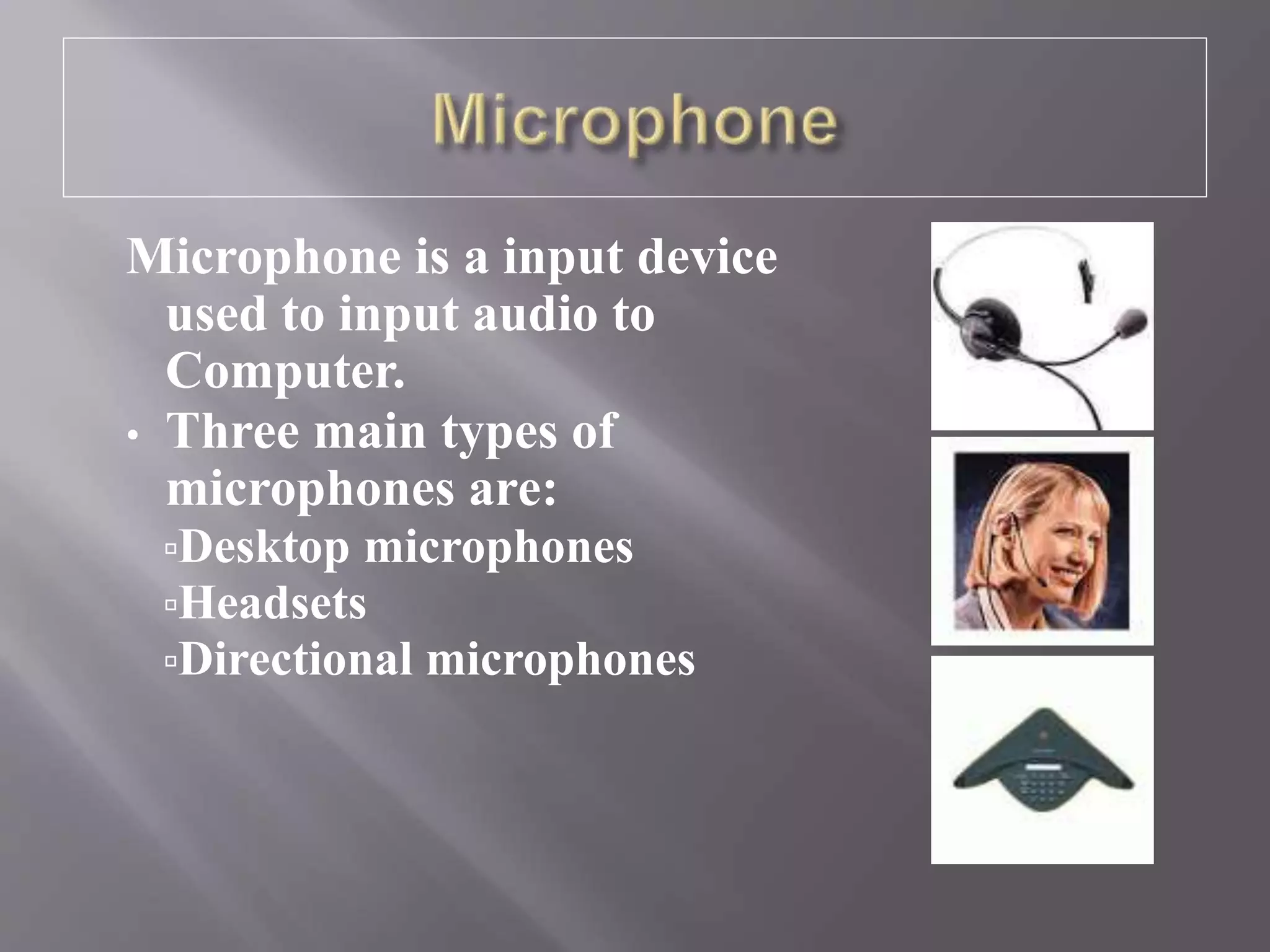 Microphone

Microphone is a input device used to input audio to Computer.

• Three main types of microphones are:
▫Desktop microphones
▫Headsets
▫Directional microphones